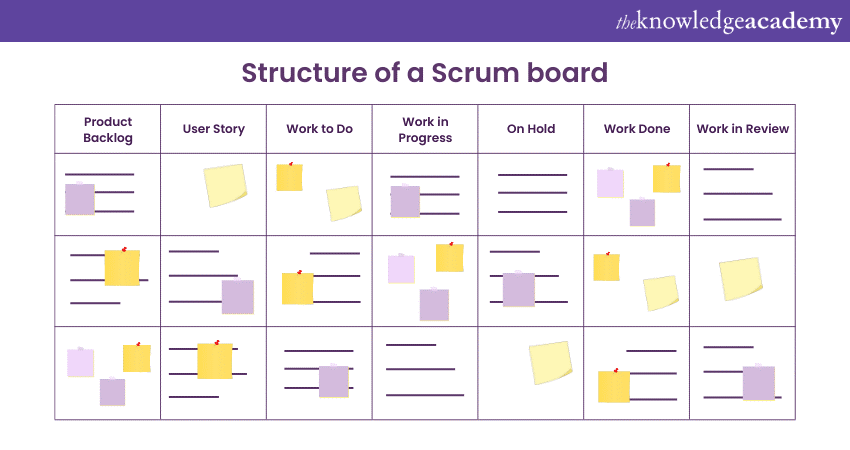 theknowledgeacademy

Structure of a Scrum board

| Product Backlog | User Story | Work to Do | Work in Progress | On Hold | Work Done | Work in Review |
|---|---|---|---|---|---|---|
| | | | | | | |
| | | | | | | |
| | | | | | | |